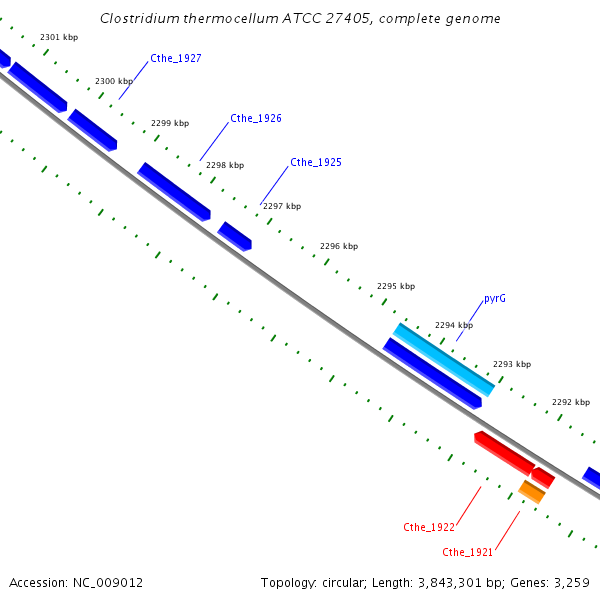 Clostridium thermocellum ATCC 27405, complete genome

2301 kbp

Cthe_1927

2300 kbp

2299 kbp

Cthe_1926

2298 kbp

Cthe_1925

2297 kbp

2296 kbp

2295 kbp

pyrG

2294 kbp

2293 kbp

2292 kbp

Cthe_1922

Cthe_1921

Accession: NC_009012

Topology: circular; Length: 3,843,301 bp; Genes: 3,259